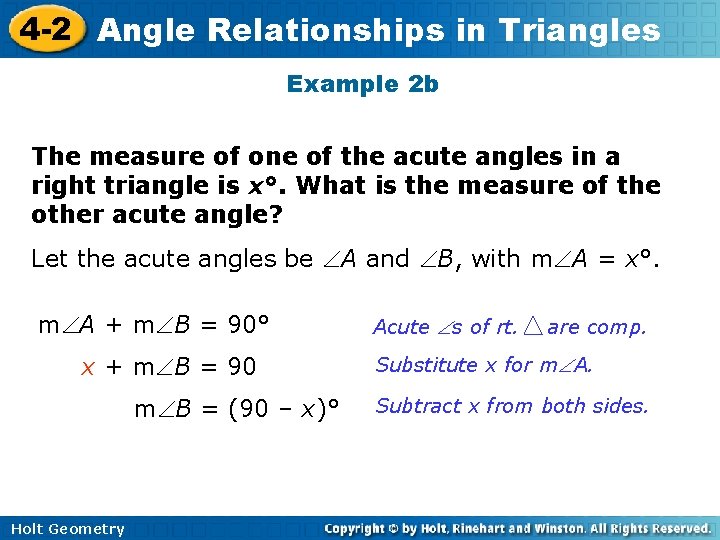 4-2 Angle Relationships in Triangles

Example 2b

The measure of one of the acute angles in a right triangle is $x°$. What is the measure of the other acute angle?

Let the acute angles be $\angle A$ and $\angle B$, with $m\angle A = x°$.

$m\angle A + m\angle B = 90°$ Acute $\angle$s of rt. $\triangle$ are comp.

$x + m\angle B = 90$ Substitute $x$ for $m\angle A$.

$m\angle B = (90 - x)°$ Subtract $x$ from both sides.

Holt Geometry

Copyright © by Holt, Rinehart and Winston. All Rights Reserved.